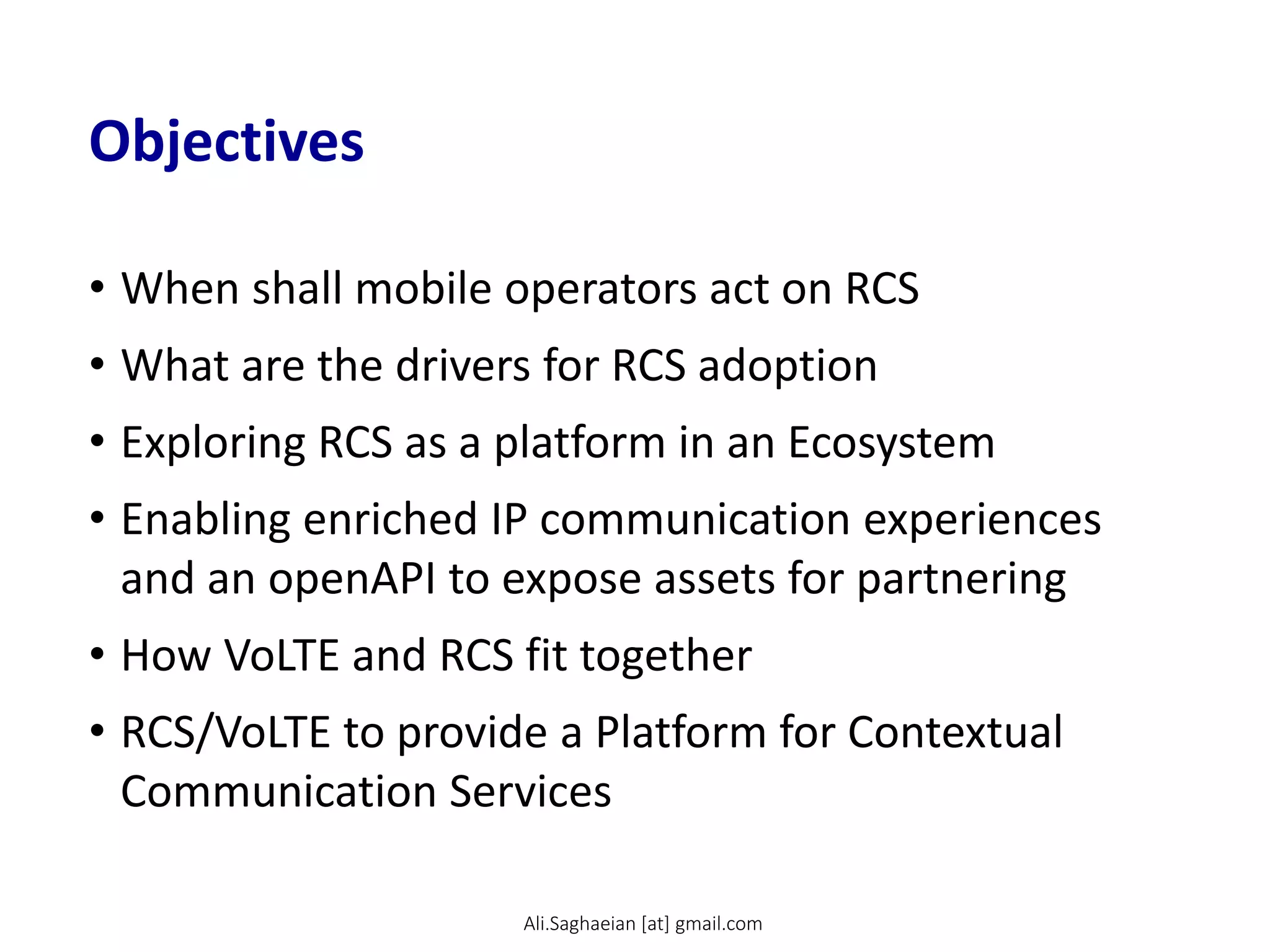 Objectives

• When shall mobile operators act on RCS
• What are the drivers for RCS adoption
• Exploring RCS as a platform in an Ecosystem
• Enabling enriched IP communication experiences and an openAPI to expose assets for partnering
• How VoLTE and RCS fit together
• RCS/VoLTE to provide a Platform for Contextual Communication Services

Ali.Saghaeian [at] gmail.com